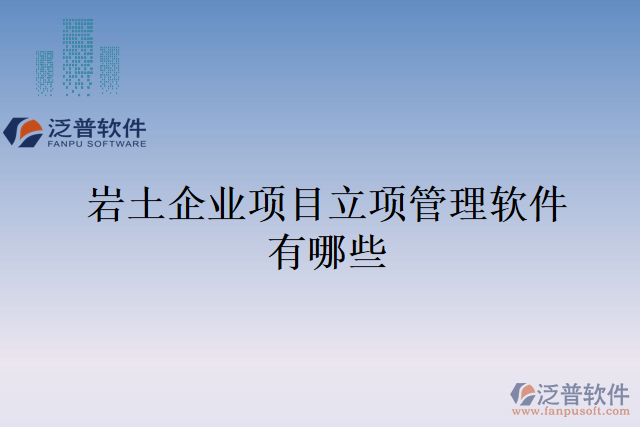 泛普软件
FANPU SOFTWARE

岩土企业项目立项管理软件有哪些

泛普软件
www.fanpusoft.com